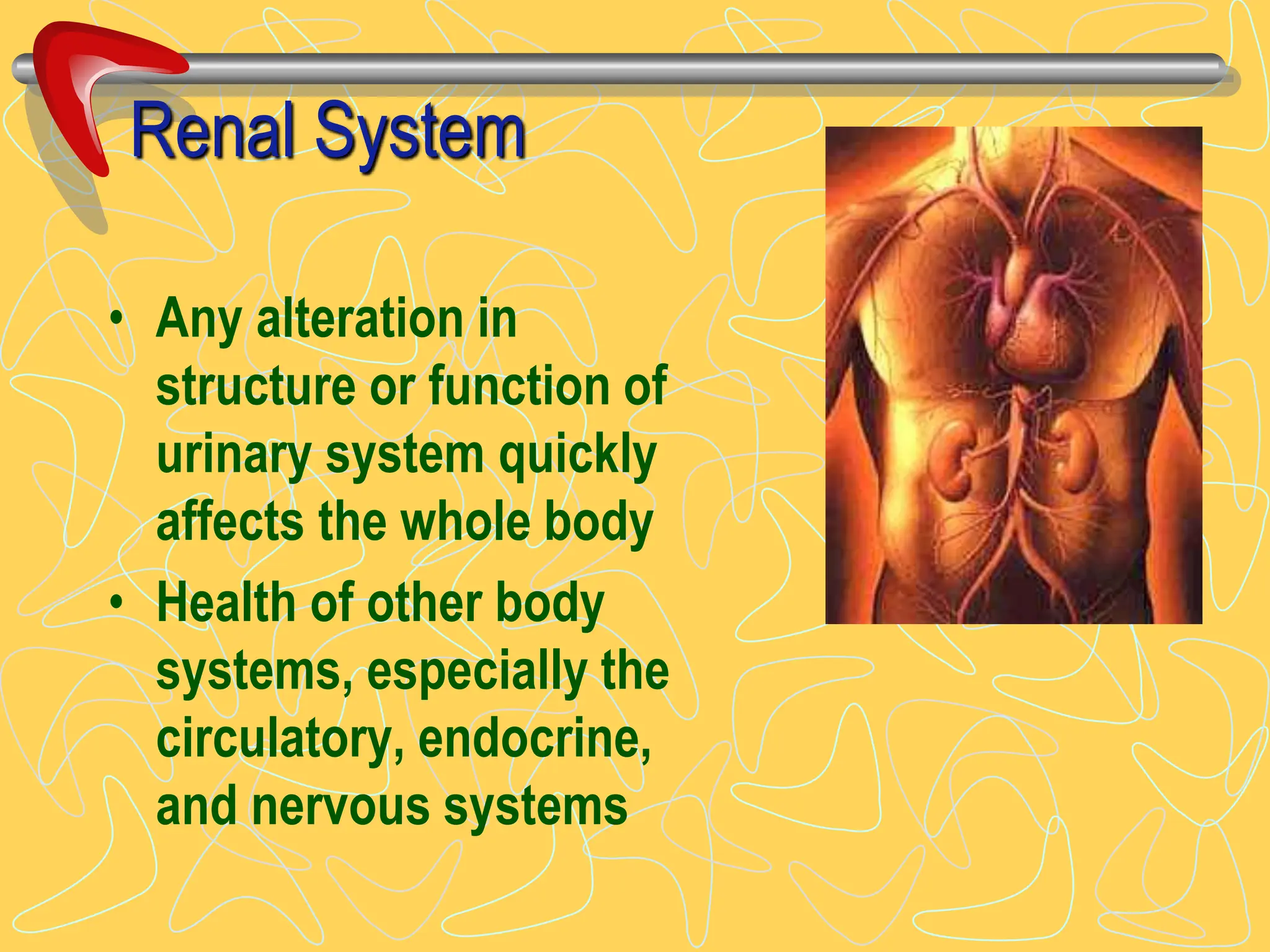 Renal System

• Any alteration in structure or function of urinary system quickly affects the whole body
• Health of other body systems, especially the circulatory, endocrine, and nervous systems